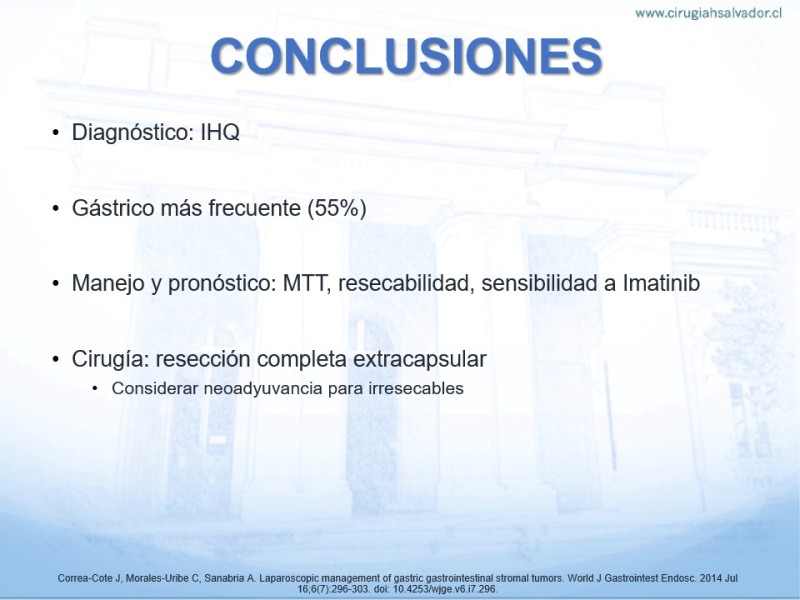 www.cirugiahsalvador.cl

CONCLUSIONES

• Diagnóstico: IHQ

• Gástrico más frecuente (55%)

• Manejo y pronóstico: MTT, resecabilidad, sensibilidad a Imatinib

• Cirugía: resección completa extracapsular
  • Considerar neoadyuvancia para irresecables

Correa-Cote J, Morales-Uribe C, Sanabria A. Laparoscopic management of gastric gastrointestinal stromal tumors. World J Gastrointest Endosc. 2014 Jul 16;6(7):296-303. doi: 10.4253/wjge.v6.i7.296.